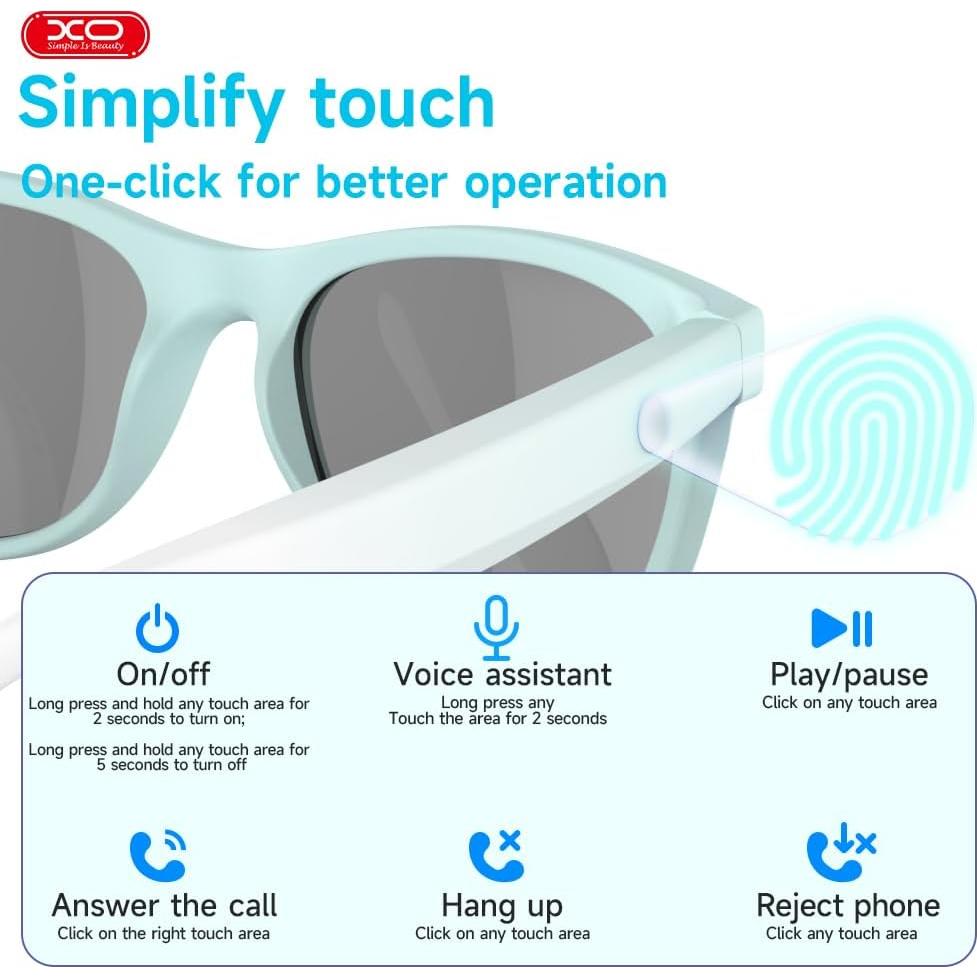 XO
Simple Is Beauty

Simplify touch

One-click for better operation

On/off
Long press and hold any touch area for 2 seconds to turn on;

Long press and hold any touch area for 5 seconds to turn off

Voice assistant
Long press any
Touch the area for 2 seconds

Play/pause
Click on any touch area

Answer the call
Click on the right touch area

Hang up
Click on any touch area

Reject phone
Click any touch area